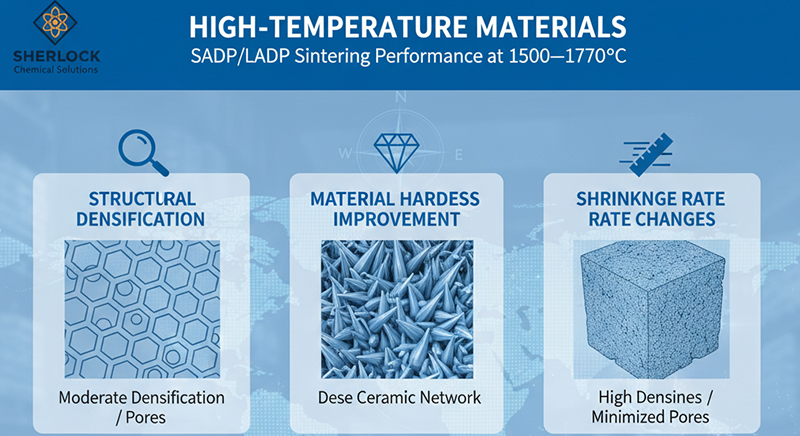 SHERLOCK
Chemical Solutions

HIGH-TEMPERATURE MATERIALS
SADP/LADP Sintering Performance at 1500—1770°C

N
W
E

STRUCTURAL DENSIFICATION

Moderate Densification / Pores

MATERIAL HARDESS IMPROVEMENT

Dese Ceramic Network

SHRINKNGE RATE RATE CHANGES

High Densines / Minimized Pores